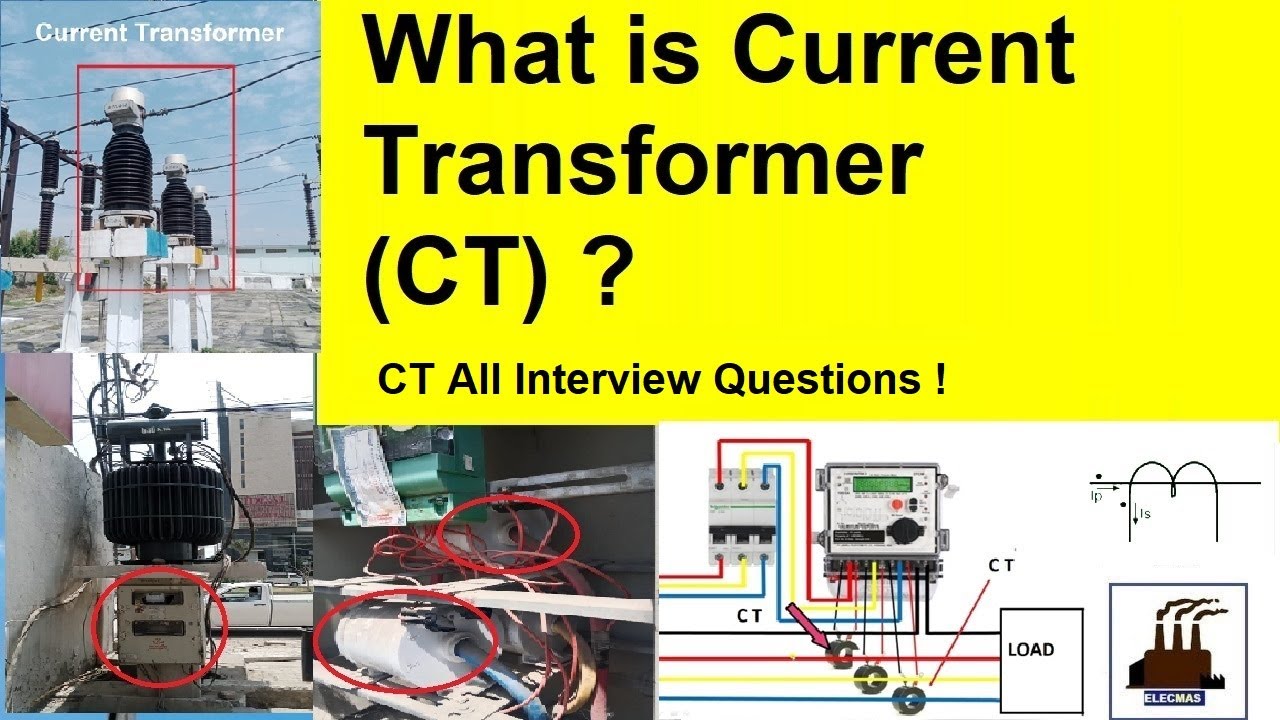 Current Transformer

What is Current Transformer (CT) ?

CT All Interview Questions !

CT

CT

LOAD

Ip

Is

ELECMAS